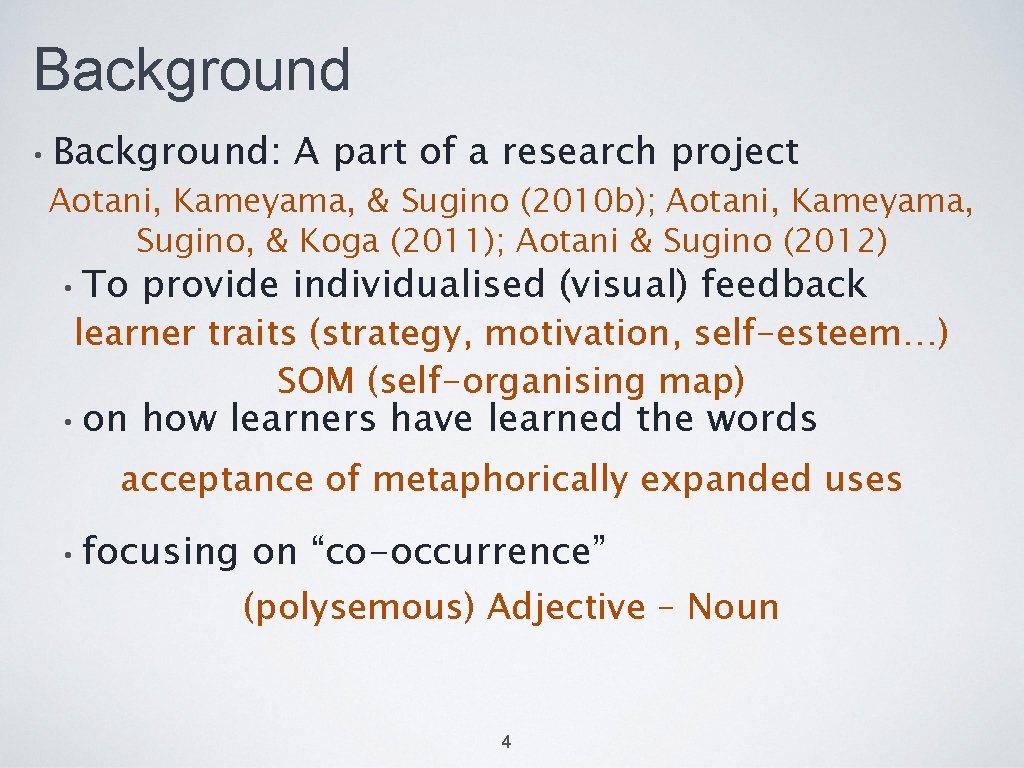 Background

• Background: A part of a research project

Aotani, Kameyama, & Sugino (2010b); Aotani, Kameyama, Sugino, & Koga (2011); Aotani & Sugino (2012)

• To provide individualised (visual) feedback

learner traits (strategy, motivation, self-esteem…)

SOM (self-organising map)

• on how learners have learned the words

acceptance of metaphorically expanded uses

• focusing on “co-occurrence”

(polysemous) Adjective – Noun

4